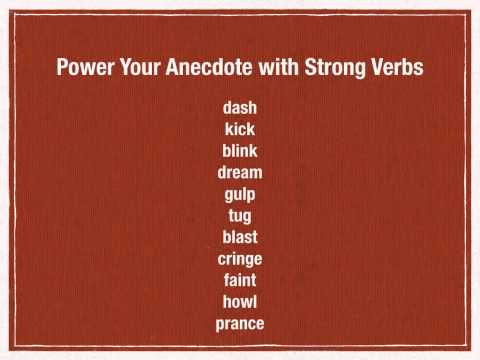 Power Your Anecdote with Strong Verbs

dash
kick
blink
dream
gulp
tug
blast
cringe
faint
howl
prance